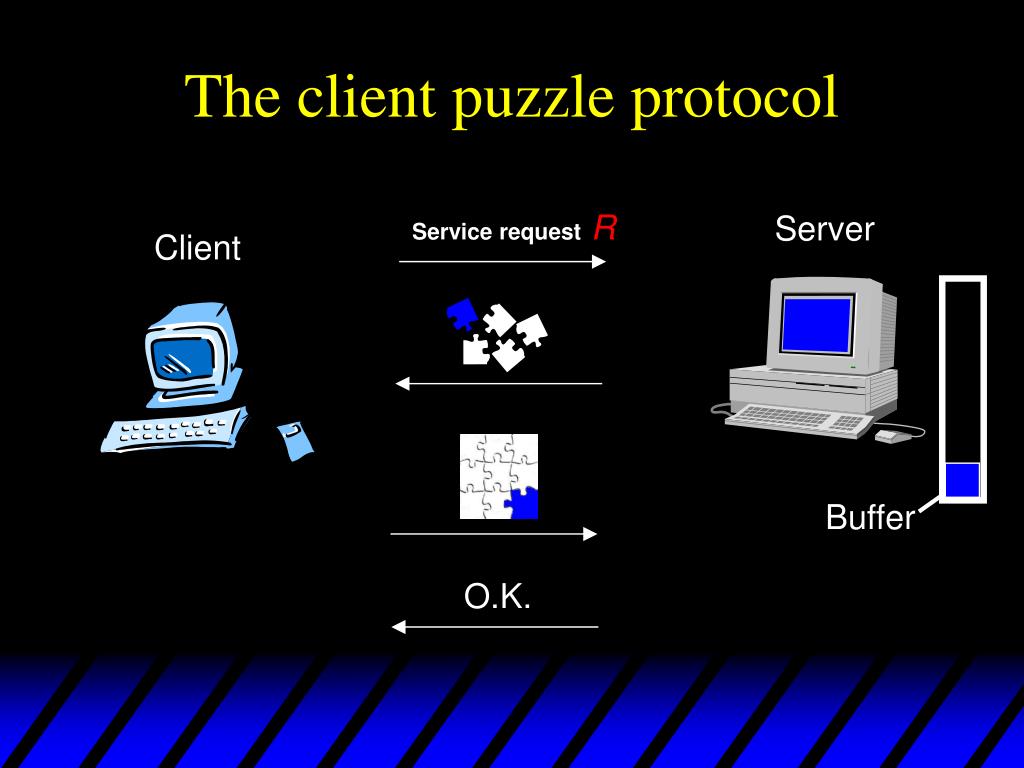 The client puzzle protocol

Client

Service request $R$

Server

Buffer

O.K.